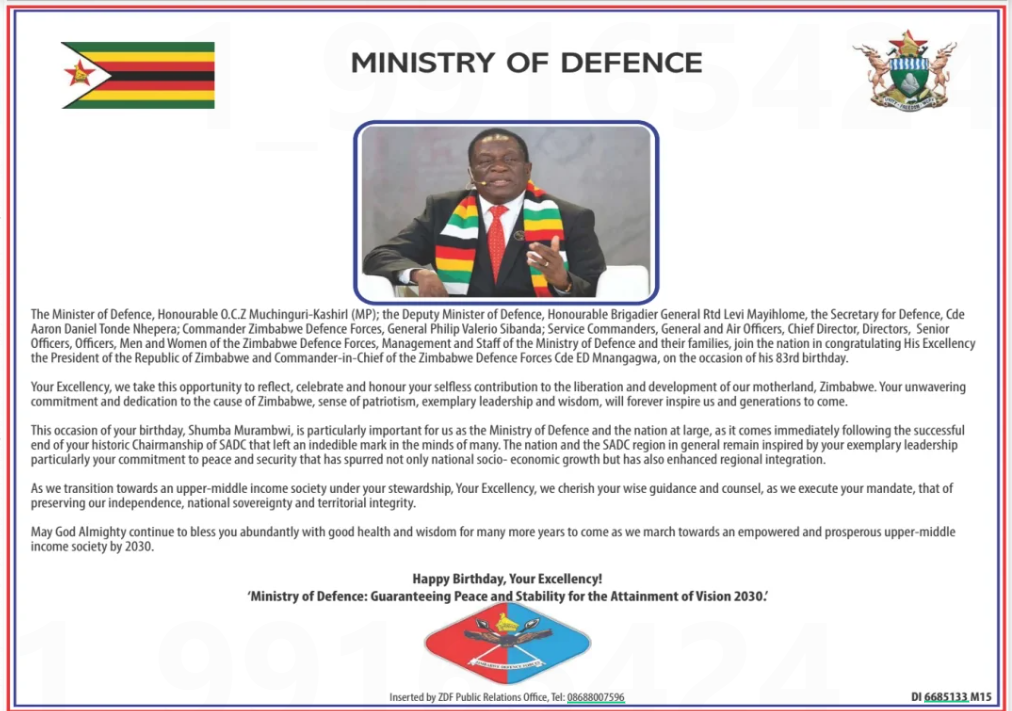 MINISTRY OF DEFENCE

The Minister of Defence, Honourable O.C.Z Muchinguri-Kashiri (MP); the Deputy Minister of Defence, Honourable Brigadier General Rtd Levi Mayihlome, the Secretary for Defence, Cde Aaron Daniel Tonde Nhepera; Commander Zimbabwe Defence Forces, General Philip Valerio Sibanda; Service Commanders, General and Air Officers, Chief Director, Directors, Senior Officers, Officers, Men and Women of the Zimbabwe Defence Forces, Management and Staff of the Ministry of Defence and their families, join the nation in congratulating His Excellency the President of the Republic of Zimbabwe and Commander-in-Chief of the Zimbabwe Defence Forces Cde ED Mnangagwa, on the occasion of his 83rd birthday.

Your Excellency, we take this opportunity to reflect, celebrate and honour your selfless contribution to the liberation and development of our motherland, Zimbabwe. Your unwavering commitment and dedication to the cause of Zimbabwe, sense of patriotism, exemplary leadership and wisdom, will forever inspire us and generations to come.

This occasion of your birthday, Shumba Murambwi, is particularly important for us as the Ministry of Defence and the nation at large, as it comes immediately following the successful end of your historic Chairmanship of SADC that left an indedible mark in the minds of many. The nation and the SADC region in general remain inspired by your exemplary leadership particularly your commitment to peace and security that has spurred not only national socio- economic growth but has also enhanced regional integration.

As we transition towards an upper-middle income society under your stewardship, Your Excellency, we cherish your wise guidance and counsel, as we execute your mandate, that of preserving our independence, national sovereignty and territorial integrity.

May God Almighty continue to bless you abundantly with good health and wisdom for many more years to come as we march towards an empowered and prosperous upper-middle income society by 2030.

Happy Birthday, Your Excellency!
'Ministry of Defence: Guaranteeing Peace and Stability for the Attainment of Vision 2030.'

Inserted by ZDF Public Relations Office, Tel: 08688007596

DI 6685133 M15